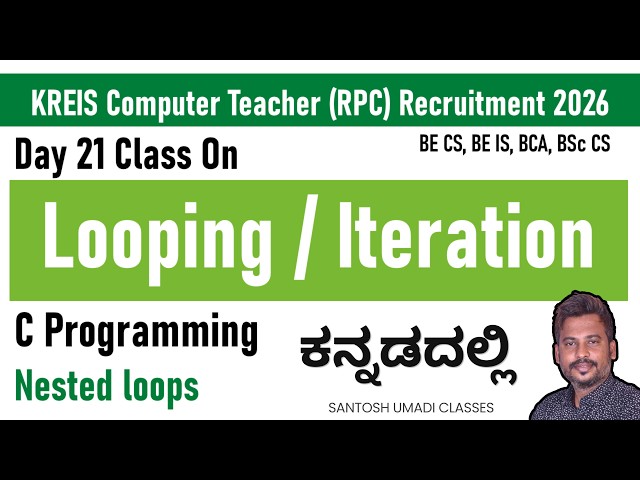 KREIS Computer Teacher (RPC) Recruitment 2026

Day 21 Class On

BE CS, BE IS, BCA, BSc CS

Looping / Iteration

C Programming

Nested loops

ಕನ್ನಡದಲ್ಲಿ

SANTOSH UMADI CLASSES